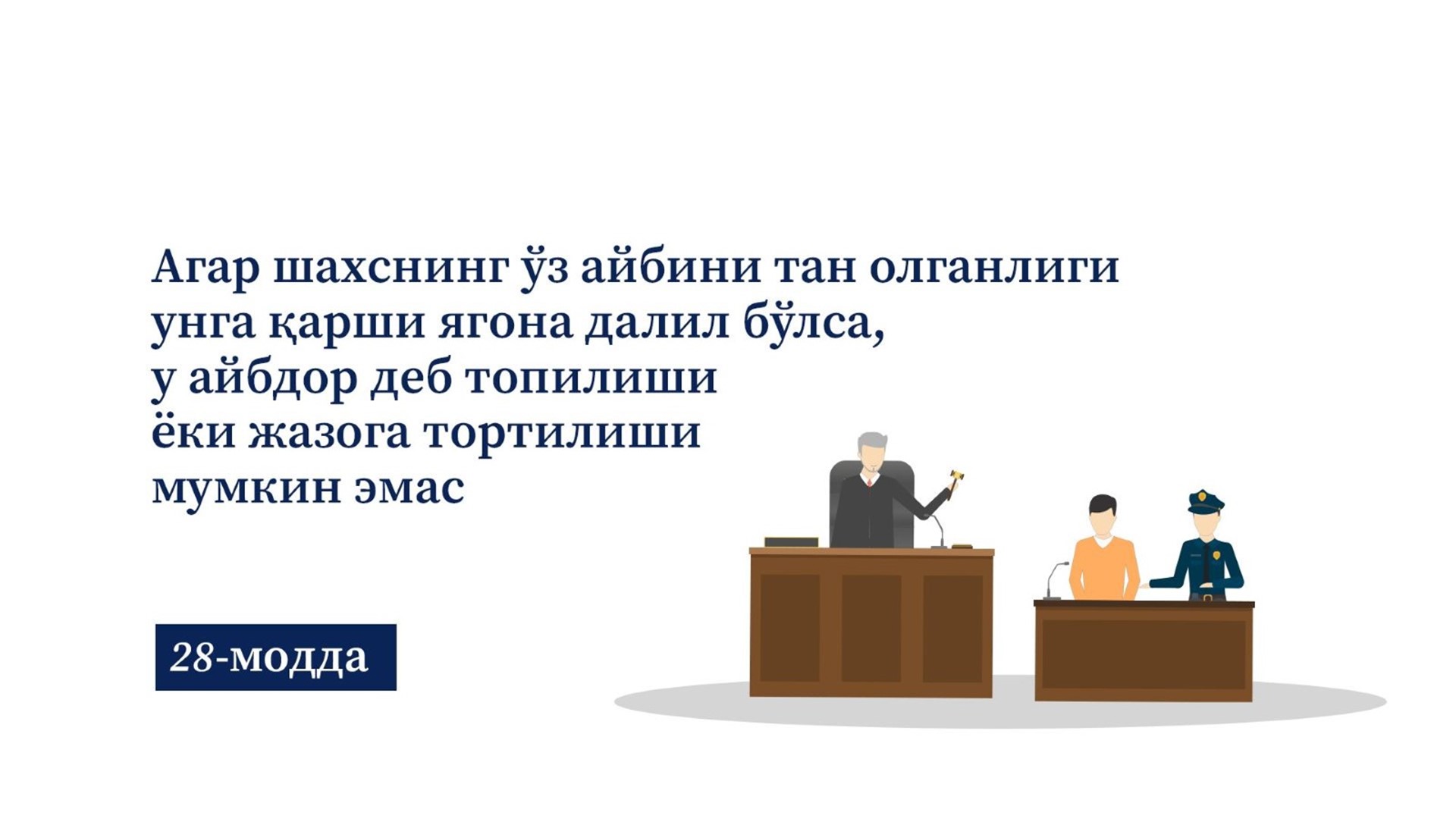 Агар шахснинг ўз айбини тан олганлиги унга қарши ягона далил бўлса, у айбдор деб топилиши ёки жазога тортилиши мумкин эмас

28-модда